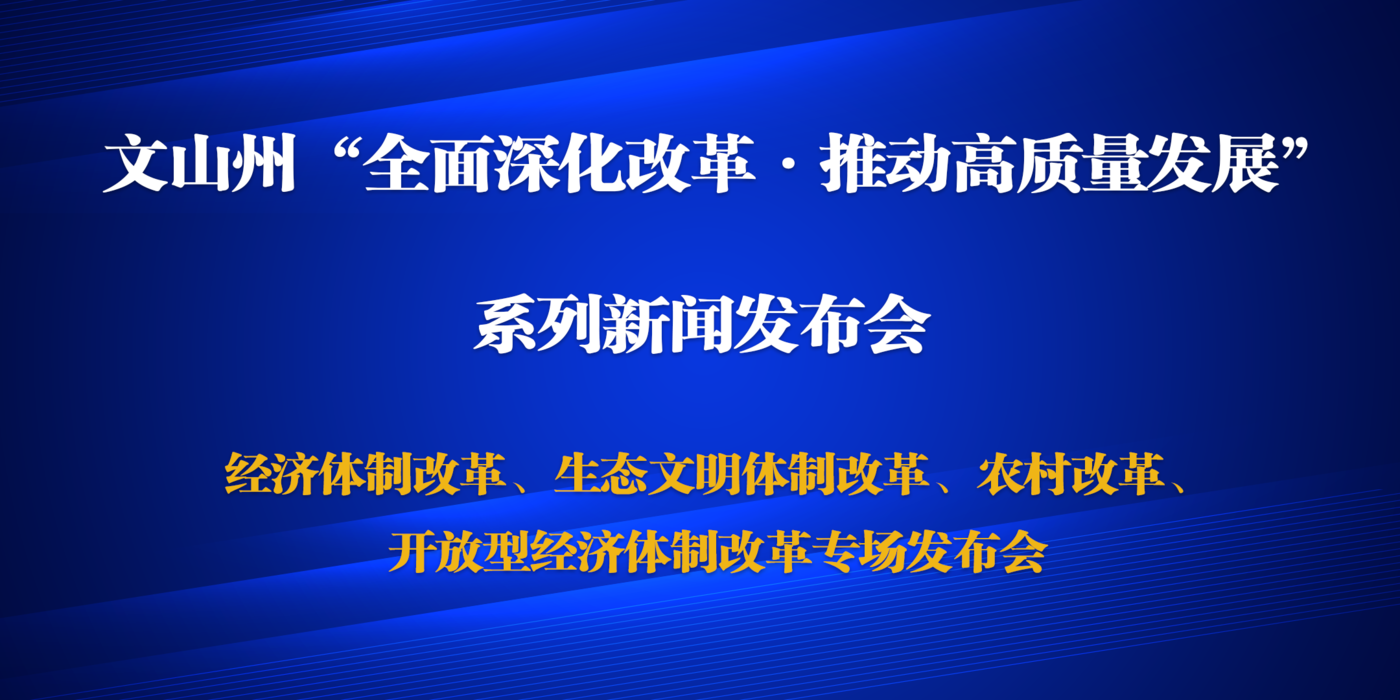 文山州“全面深化改革·推动高质量发展”

系列新闻发布会

经济体制改革、生态文明体制改革、农村改革、开放型经济体制改革专场发布会